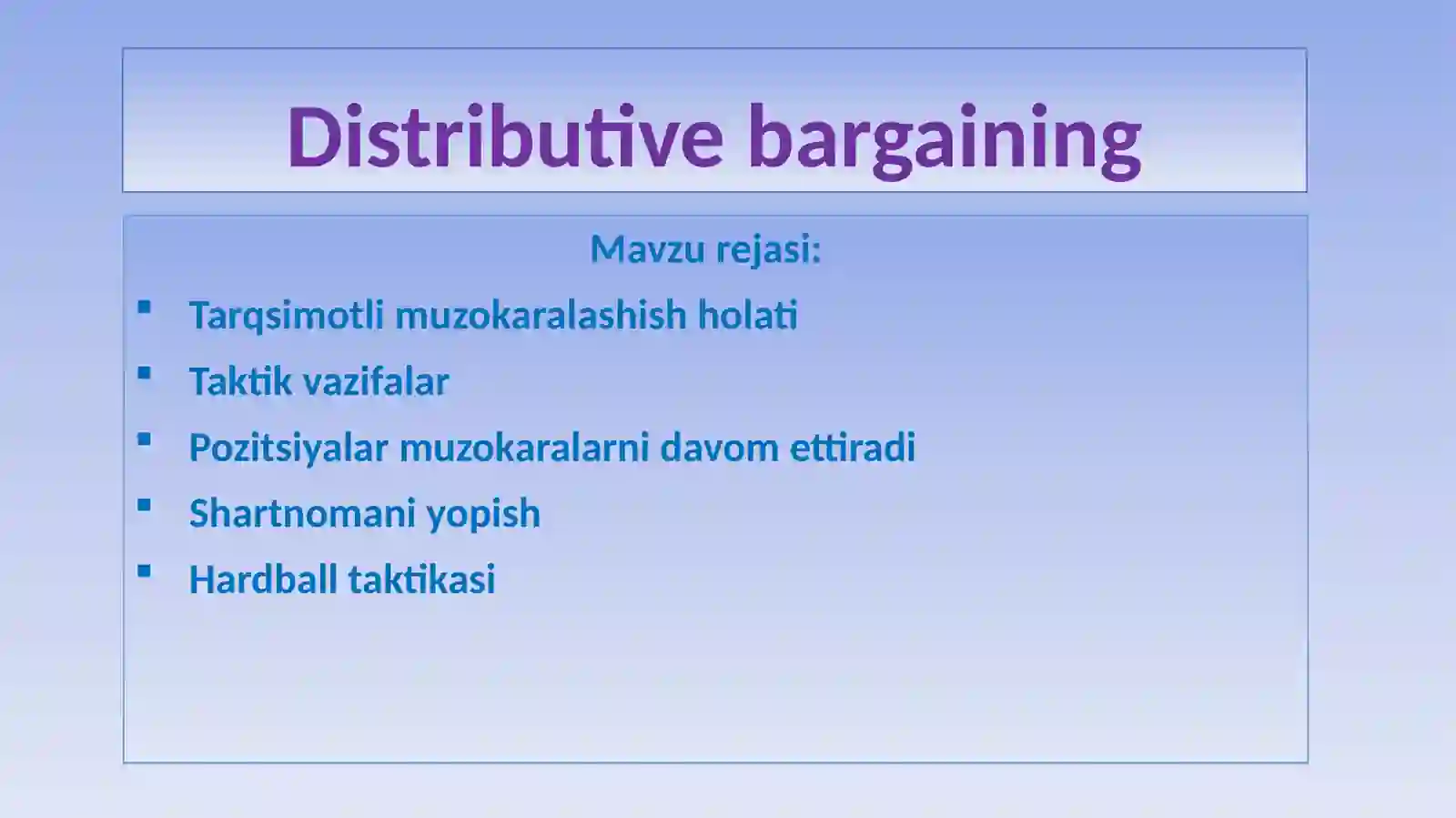 Distributive bargaining

Mavzu rejasi:

- Tarqsimotli muzokaralashish holati
- Taktik vazifalar
- Pozitsiyalar muzokaralarni davom ettiradi
- Shartnomani yopish
- Hardball taktikasi